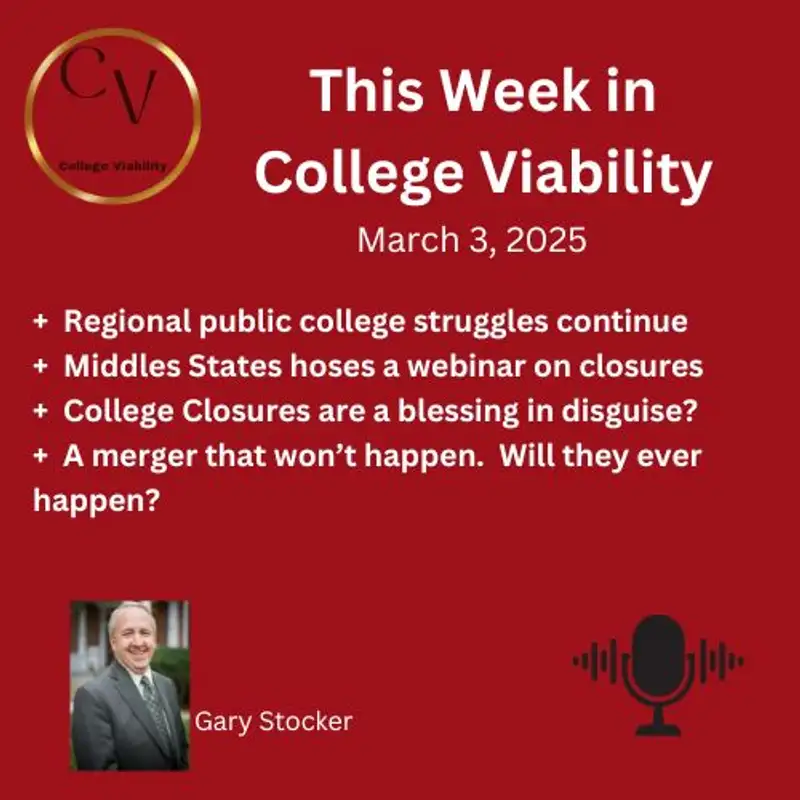 CV
College Viability

This Week in College Viability
March 3, 2025

+ Regional public college struggles continue
+ Middles States hoses a webinar on closures
+ College Closures are a blessing in disguise?
+ A merger that won't happen. Will they ever happen?

Gary Stocker